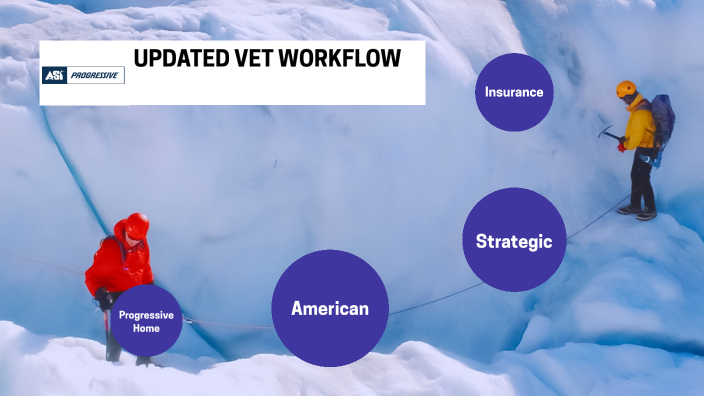 ASI PROGRESSIVE

UPDATED VET WORKFLOW

Insurance

Strategic

American

Progressive Home